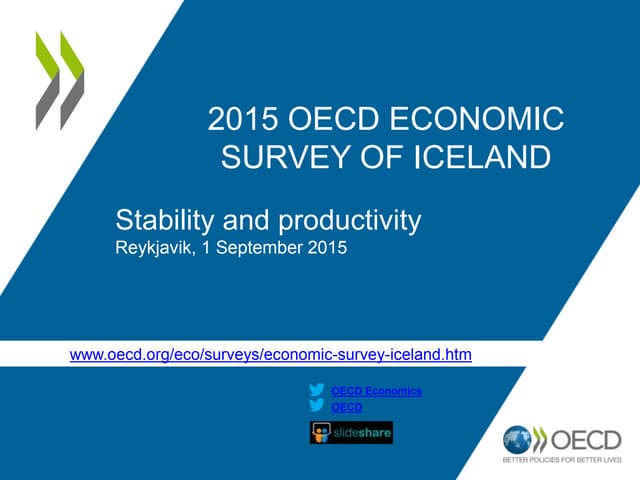 2015 OECD ECONOMIC SURVEY OF ICELAND

Stability and productivity
Reykjavik, 1 September 2015

www.oecd.org/eco/surveys/economic-survey-iceland.htm

OECD Economics
OECD

slideshare

OECD
BETTER POLICIES FOR BETTER LIVES